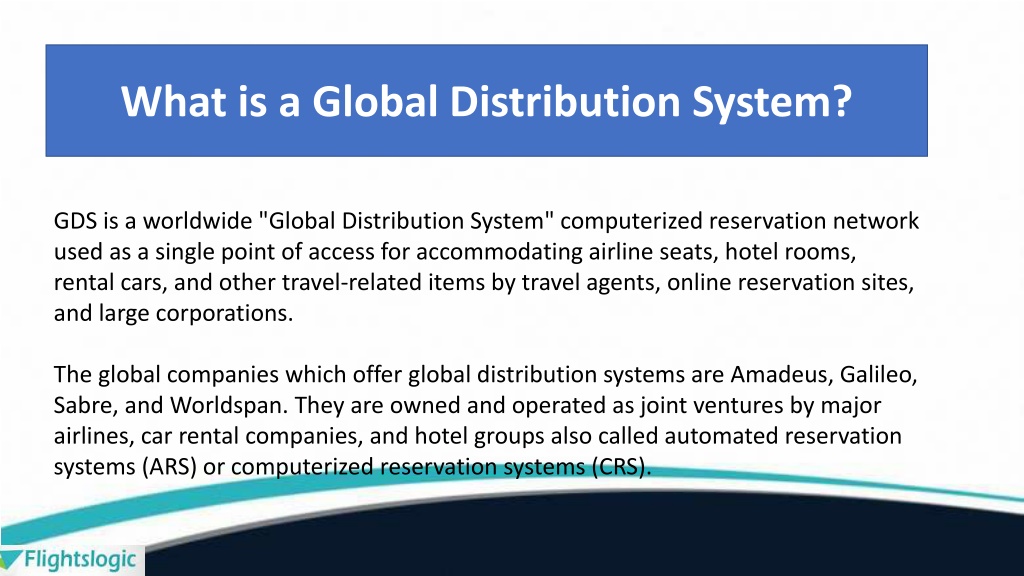 What is a Global Distribution System?

GDS is a worldwide "Global Distribution System" computerized reservation network used as a single point of access for accommodating airline seats, hotel rooms, rental cars, and other travel-related items by travel agents, online reservation sites, and large corporations.

The global companies which offer global distribution systems are Amadeus, Galileo, Sabre, and Worldspan. They are owned and operated as joint ventures by major airlines, car rental companies, and hotel groups also called automated reservation systems (ARS) or computerized reservation systems (CRS).

Flightslogic